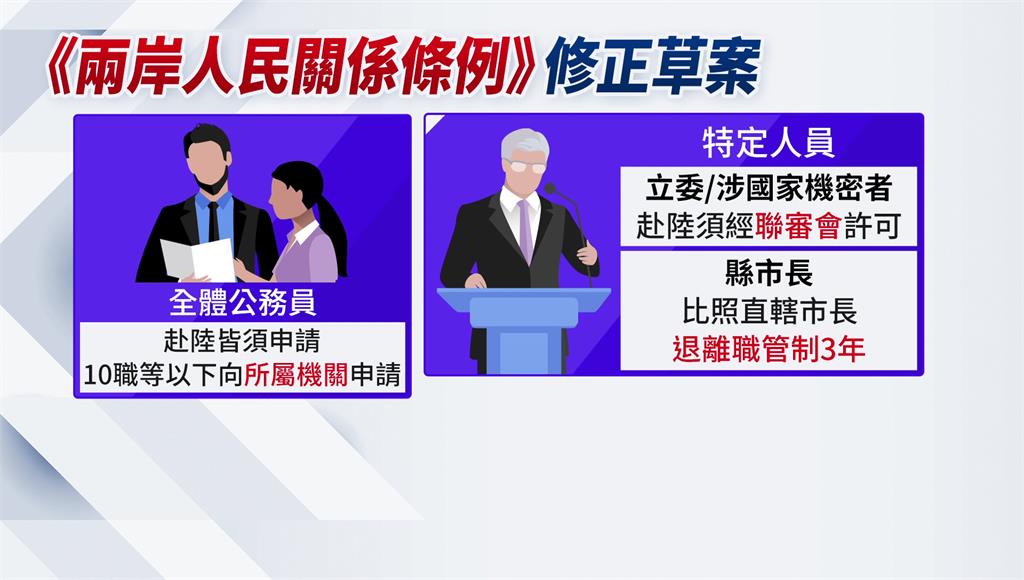 《兩岸人民關係條例》修正草案

全體公務員

赴陸皆須申請
10職等以下向所屬機關申請

特定人員

立委/涉國家機密者
赴陸須經聯審會許可

縣市長
比照直轄市長
退離職管制3年